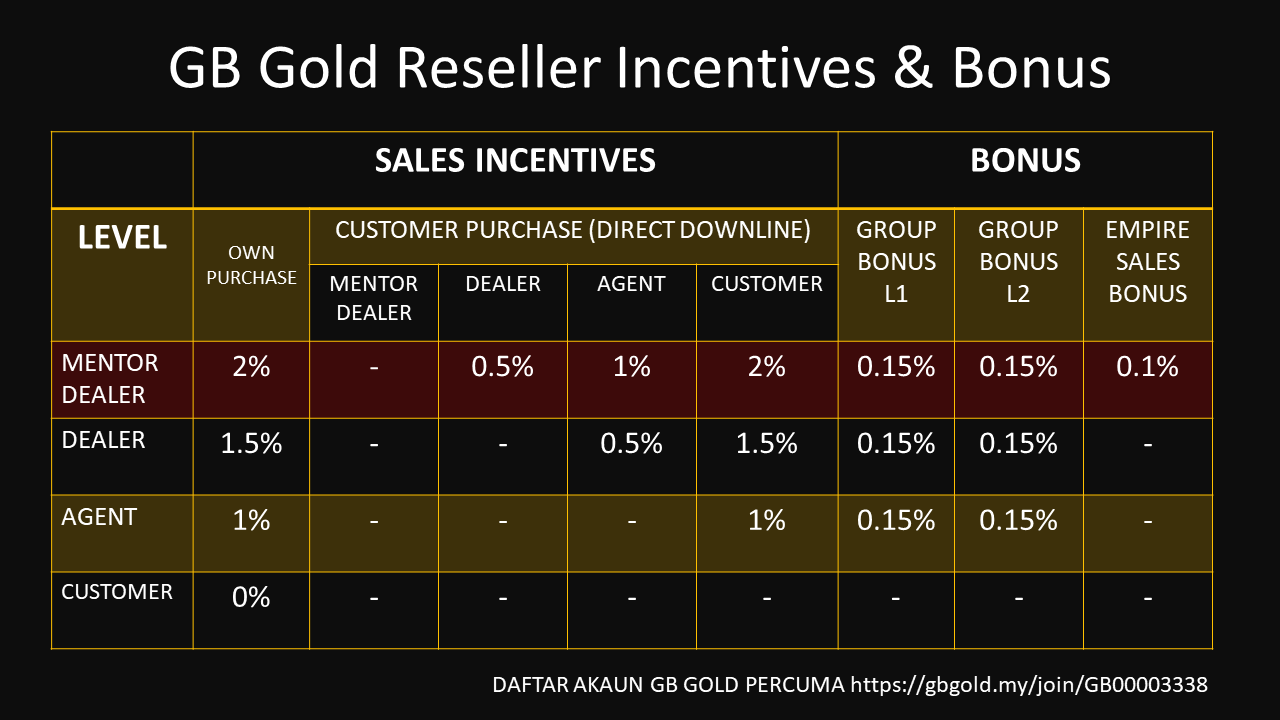 GB Gold Reseller Incentives & Bonus

| | SALES INCENTIVES | | | | | BONUS | | |
|---|---|---|---|---|---|---|---|---|
| LEVEL | OWN PURCHASE | CUSTOMER PURCHASE (DIRECT DOWNLINE) | | | | GROUP BONUS L1 | GROUP BONUS L2 | EMPIRE SALES BONUS |
| | | MENTOR DEALER | DEALER | AGENT | CUSTOMER | | | |
| MENTOR DEALER | 2% | - | 0.5% | 1% | 2% | 0.15% | 0.15% | 0.1% |
| DEALER | 1.5% | - | - | 0.5% | 1.5% | 0.15% | 0.15% | - |
| AGENT | 1% | - | - | - | 1% | 0.15% | 0.15% | - |
| CUSTOMER | 0% | - | - | - | - | - | - | - |

DAFTAR AKAUN GB GOLD PERCUMA https://gbgold.my/join/GB00003338